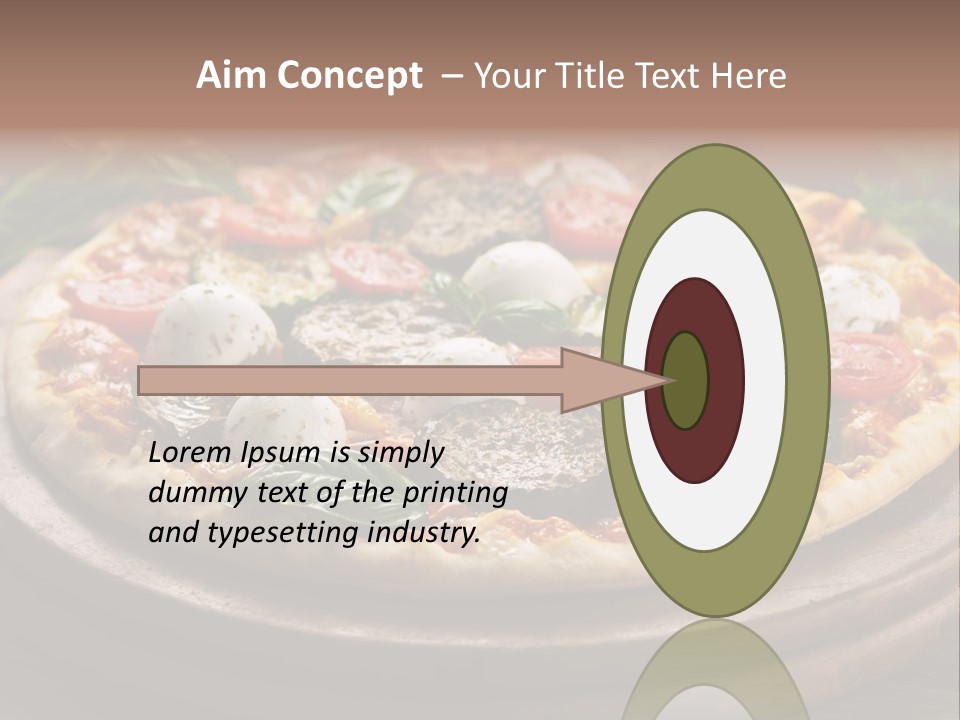 Aim Concept – Your Title Text Here

Lorem Ipsum is simply dummy text of the printing and typesetting industry.